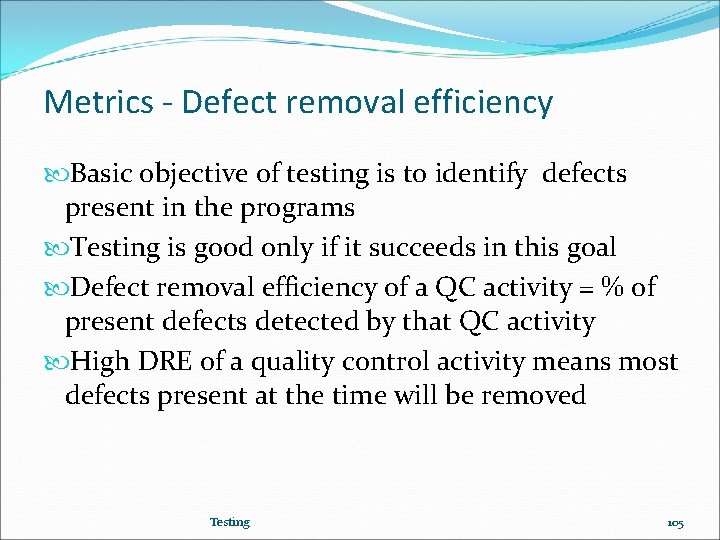 Metrics - Defect removal efficiency

Basic objective of testing is to identify defects present in the programs

Testing is good only if it succeeds in this goal

Defect removal efficiency of a QC activity = % of present defects detected by that QC activity

High DRE of a quality control activity means most defects present at the time will be removed

Testing

105